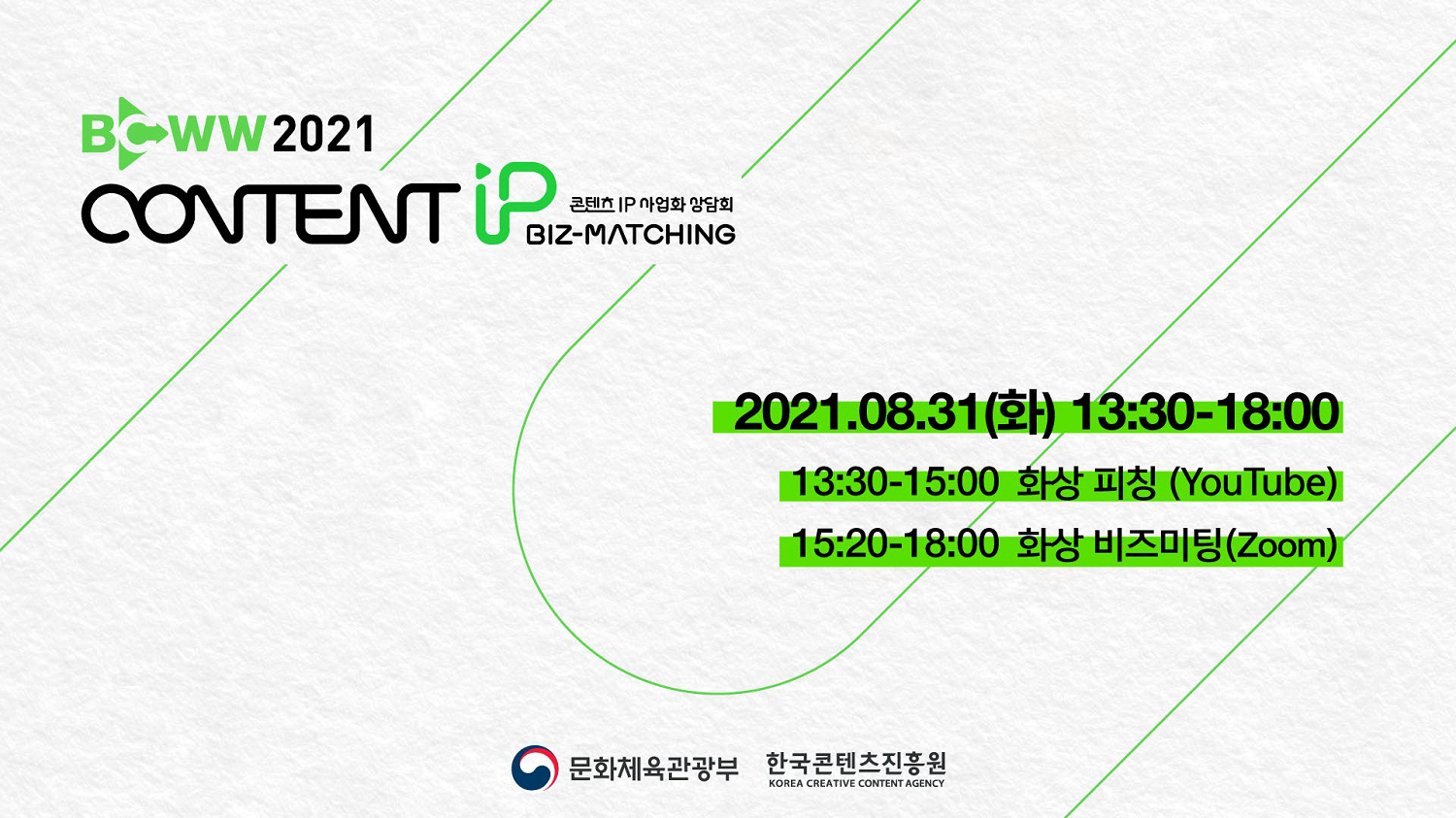 BCWW 2021
CONTENT IP 콘텐츠 IP 사업화 상담회
BIZ-MATCHING

2021.08.31(화) 13:30-18:00
13:30-15:00 화상 피칭 (YouTube)
15:20-18:00 화상 비즈미팅(Zoom)

문화체육관광부 한국콘텐츠진흥원 KOREA CREATIVE CONTENT AGENCY